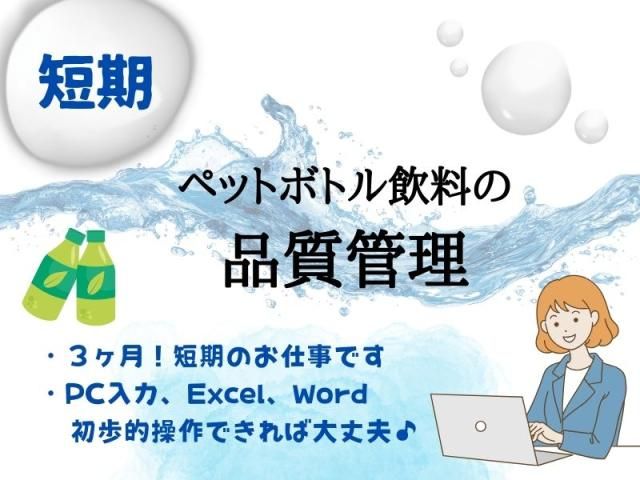 短期

ペットボトル飲料の

品質管理

・３ヶ月！短期のお仕事です
・PC入力、Excel、Word
初歩的操作できれば大丈夫♪